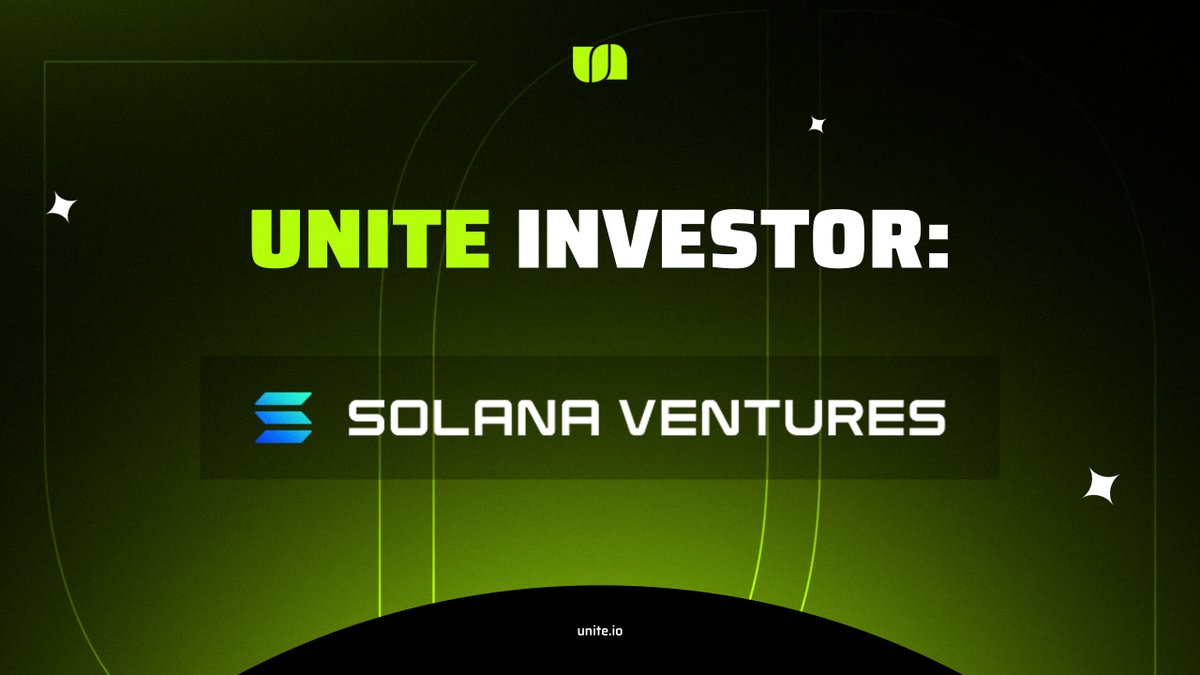 UNITE INVESTOR:

SOLANA VENTURES

unite.io